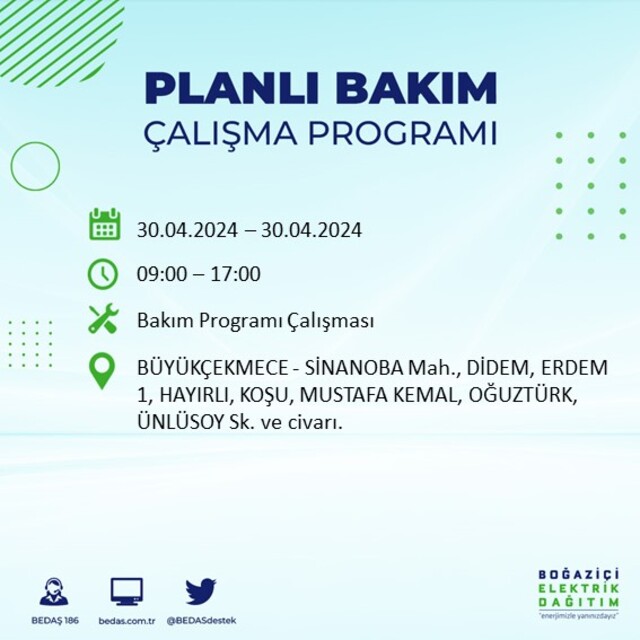 PLANLI BAKIM
ÇALIŞMA PROGRAMI

30.04.2024 – 30.04.2024

09:00 – 17:00

Bakım Programı Çalışması

BÜYÜKÇEKMECE - SİNANOBA Mah., DİDEM, ERDEM 1, HAYIRLI, KOŞU, MUSTAFA KEMAL, OĞUZTÜRK, ÜNLÜSOY Sk. ve civarı.

BEDAŞ 186
bedas.com.tr
@BEDASdestek

BOĞAZİÇİ
ELEKTRİK
DAĞITIM
"enerjimizle yanınızdayız"